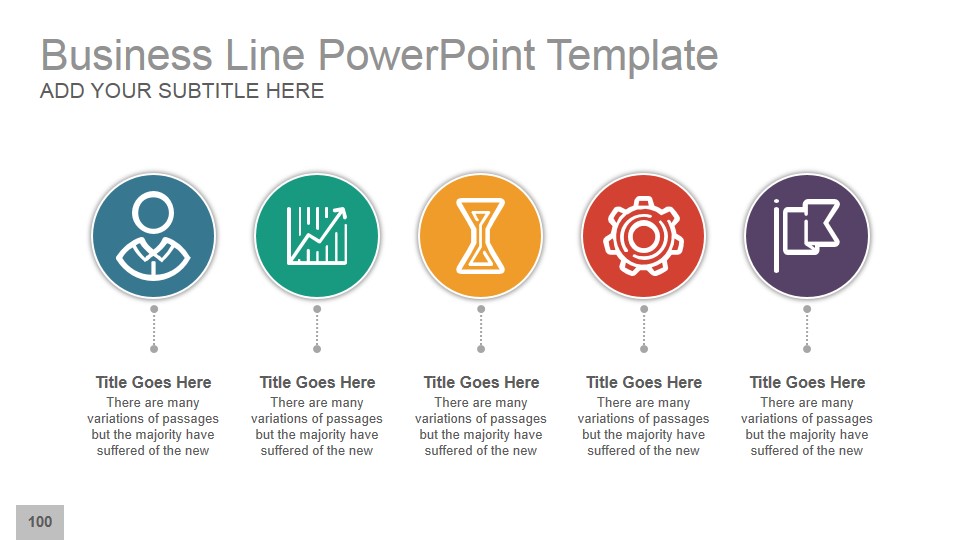 Business Line PowerPoint Template
ADD YOUR SUBTITLE HERE

Title Goes Here
There are many variations of passages but the majority have suffered of the new

Title Goes Here
There are many variations of passages but the majority have suffered of the new

Title Goes Here
There are many variations of passages but the majority have suffered of the new

Title Goes Here
There are many variations of passages but the majority have suffered of the new

Title Goes Here
There are many variations of passages but the majority have suffered of the new

100